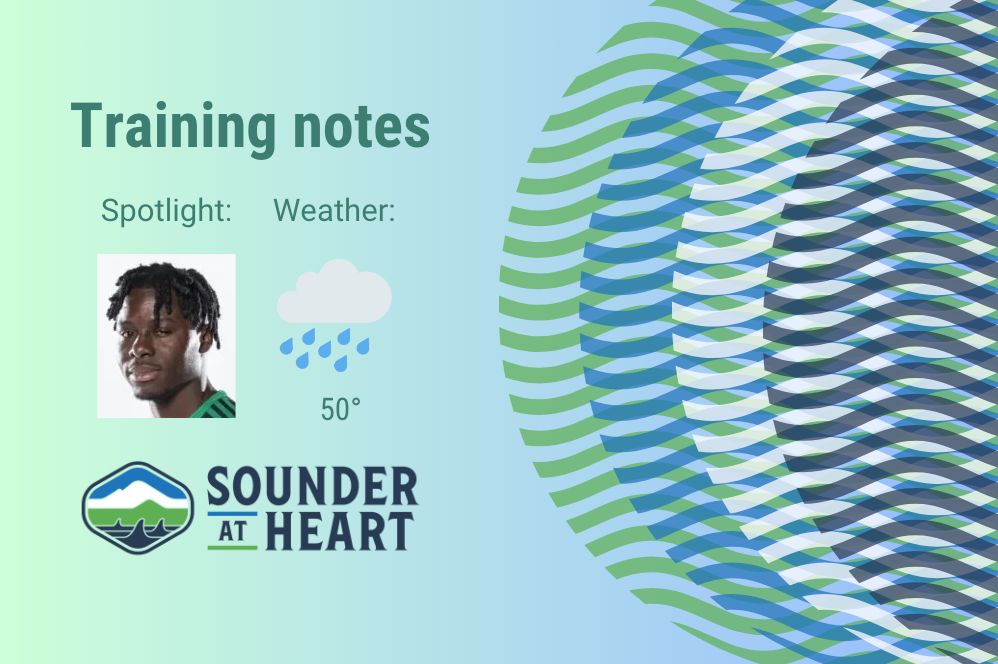 Training notes

Spotlight: Weather:

50°

SOUNDER AT HEART